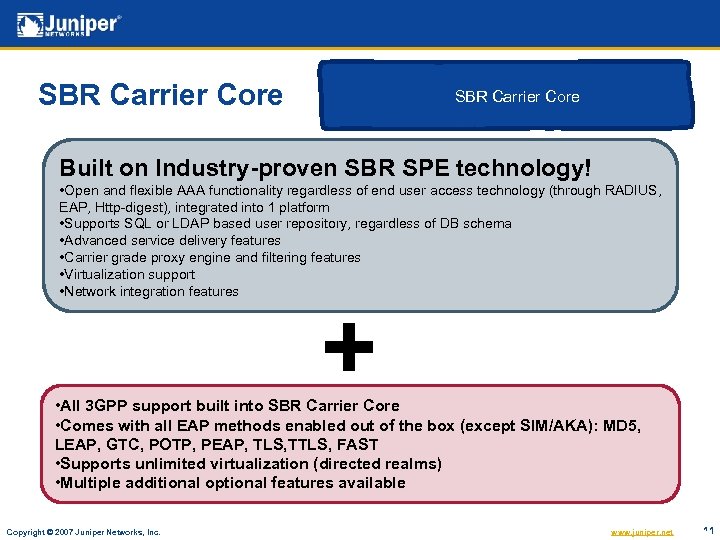 Juniper NETWORKS

SBR Carrier Core

SBR Carrier Core

Built on Industry-proven SBR SPE technology!
•Open and flexible AAA functionality regardless of end user access technology (through RADIUS, EAP, Http-digest), integrated into 1 platform
•Supports SQL or LDAP based user repository, regardless of DB schema
•Advanced service delivery features
•Carrier grade proxy engine and filtering features
•Virtualization support
•Network integration features

+

•All 3GPP support built into SBR Carrier Core
•Comes with all EAP methods enabled out of the box (except SIM/AKA): MD5, LEAP, GTC, POTP, PEAP, TLS,TTLS, FAST
•Supports unlimited virtualization (directed realms)
•Multiple additional optional features available

Copyright © 2007 Juniper Networks, Inc.

www.juniper.net

11